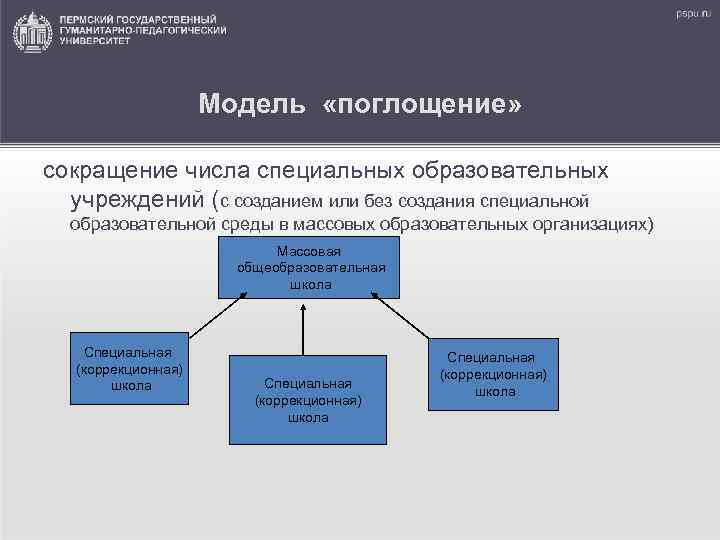 ПЕРМСКИЙ ГОСУДАРСТВЕННЫЙ ГУМАНИТАРНО-ПЕДАГОГИЧЕСКИЙ УНИВЕРСИТЕТ

pspu.ru

Модель «поглощение»

сокращение числа специальных образовательных учреждений (с созданием или без создания специальной образовательной среды в массовых образовательных организациях)

Массовая общеобразовательная школа

Специальная (коррекционная) школа

Специальная (коррекционная) школа

Специальная (коррекционная) школа